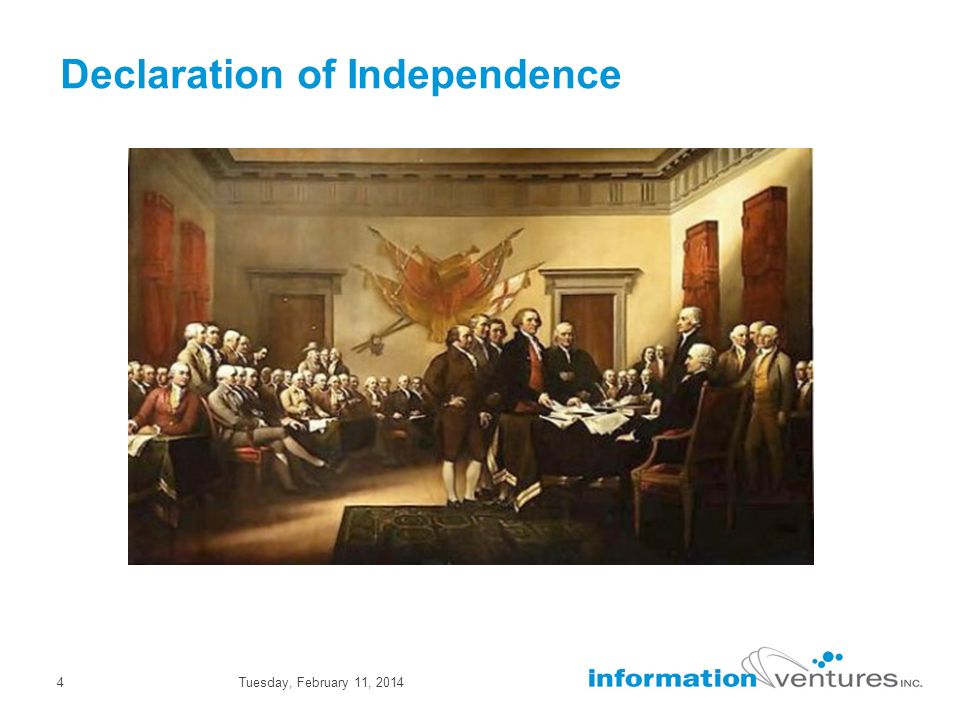 Declaration of Independence

4

Tuesday, February 11, 2014

information ventures INC.